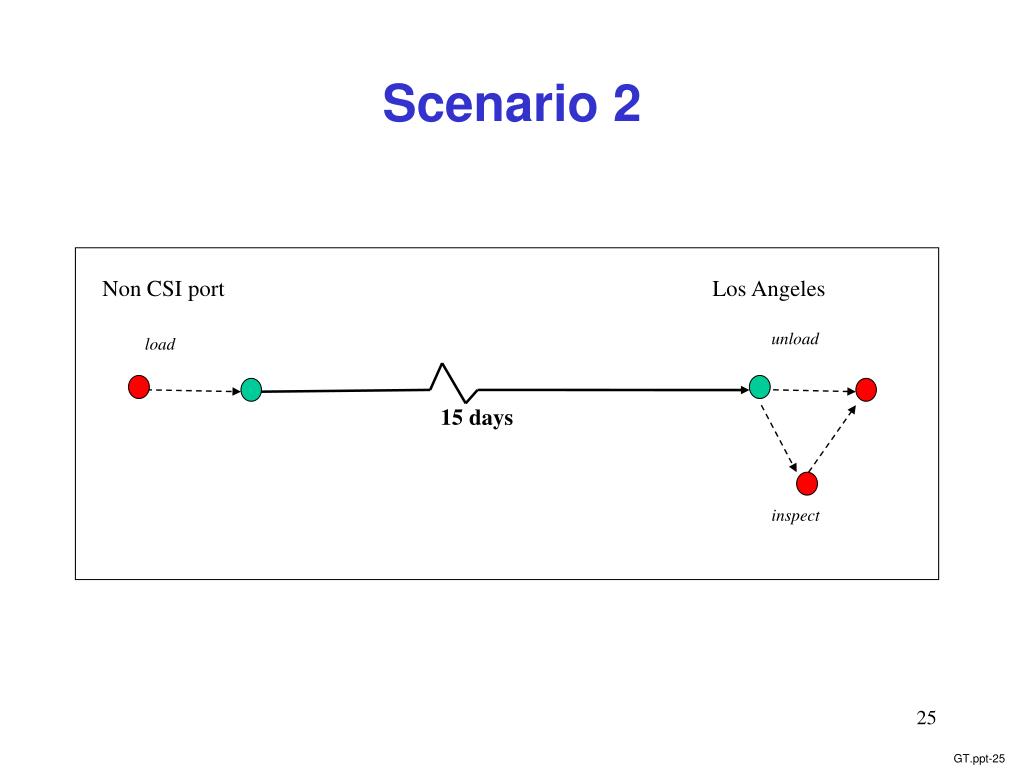 Scenario 2

Non CSI port

Los Angeles

load

unload

15 days

inspect

25

GT.ppt-25